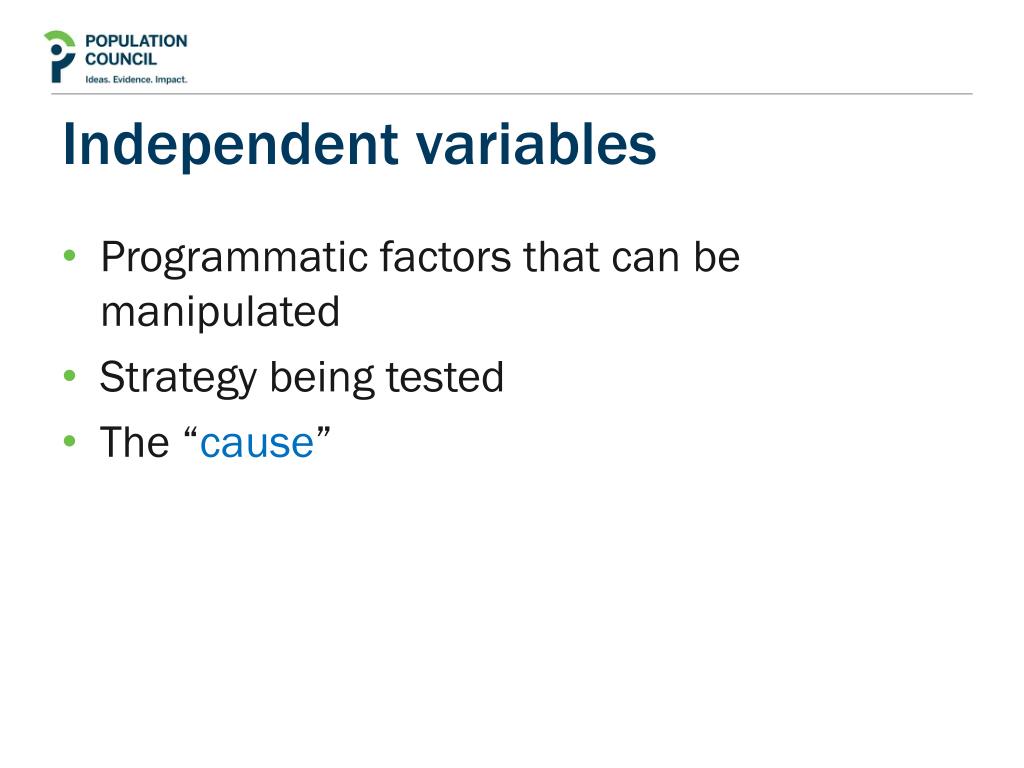 POPULATION
COUNCIL
Ideas. Evidence. Impact.

Independent variables

• Programmatic factors that can be manipulated
• Strategy being tested
• The “cause”